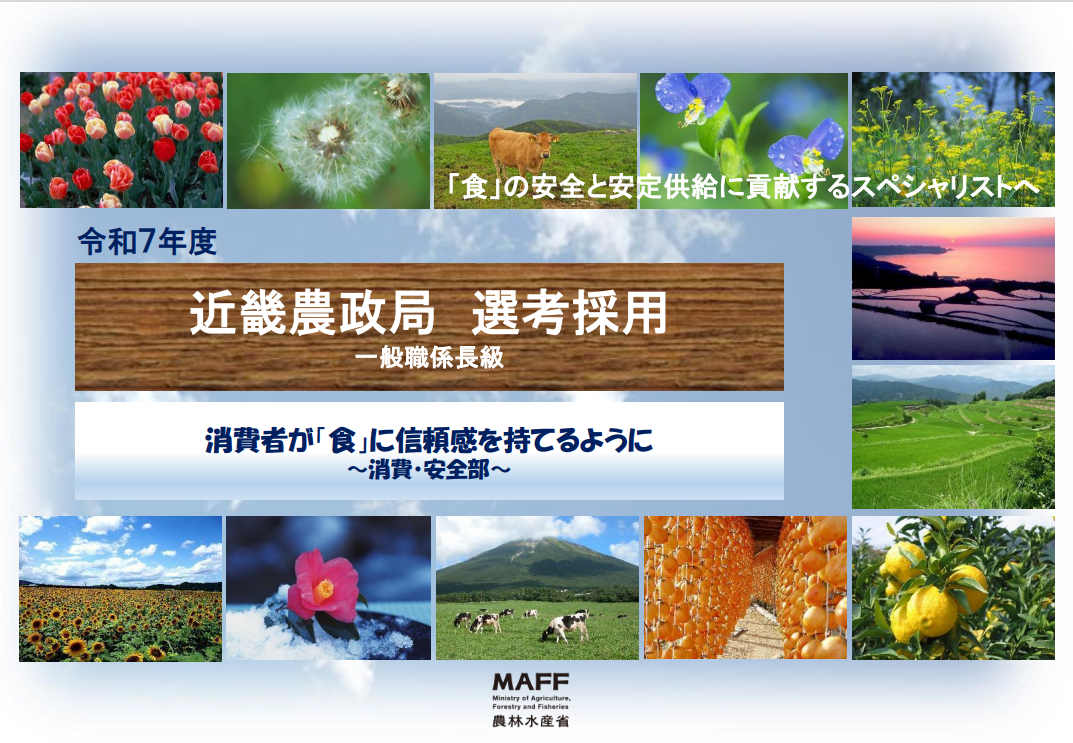 「食」の安全と安定供給に貢献するスペシャリストへ

令和7年度

近畿農政局　選考採用
一般職係長級

消費者が「食」に信頼感を持てるように
～消費・安全部～

MAFF
Ministry of Agriculture, Forestry and Fisheries
農林水産省